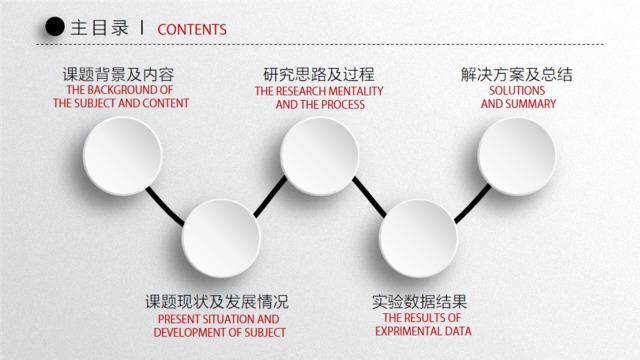 主目录 | CONTENTS

课题背景及内容
THE BACKGROUND OF THE SUBJECT AND CONTENT

研究思路及过程
THE RESEARCH MENTALITY AND THE PROCESS

解决方案及总结
SOLUTIONS AND SUMMARY

课题现状及发展情况
PRESENT SITUATION AND DEVELOPMENT OF SUBJECT

实验数据结果
THE RESULTS OF EXPRIMENTAL DATA